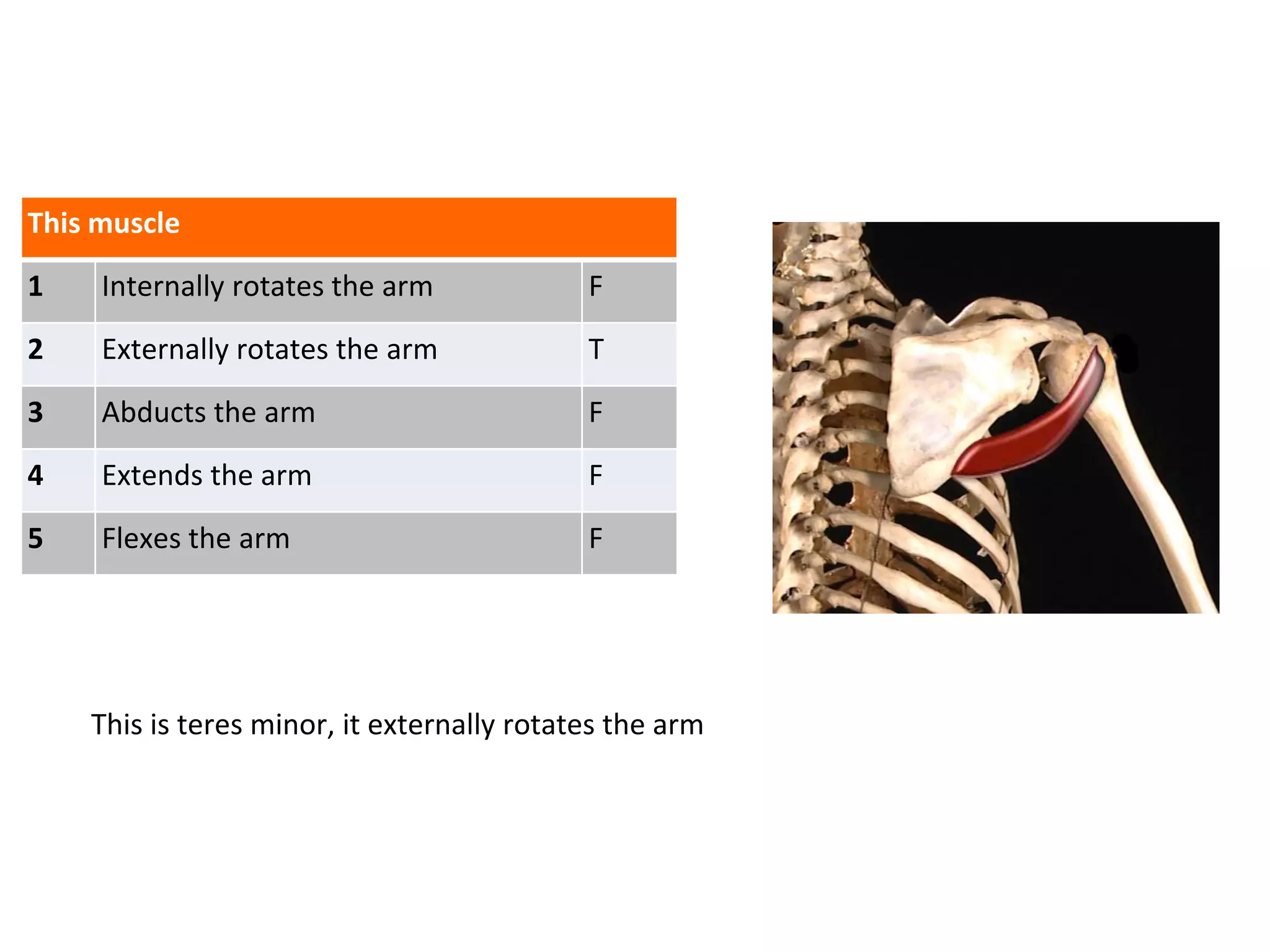 | This muscle | | |
|---|---|---|
| 1 | Internally rotates the arm | F |
| 2 | Externally rotates the arm | T |
| 3 | Abducts the arm | F |
| 4 | Extends the arm | F |
| 5 | Flexes the arm | F |

This is teres minor, it externally rotates the arm